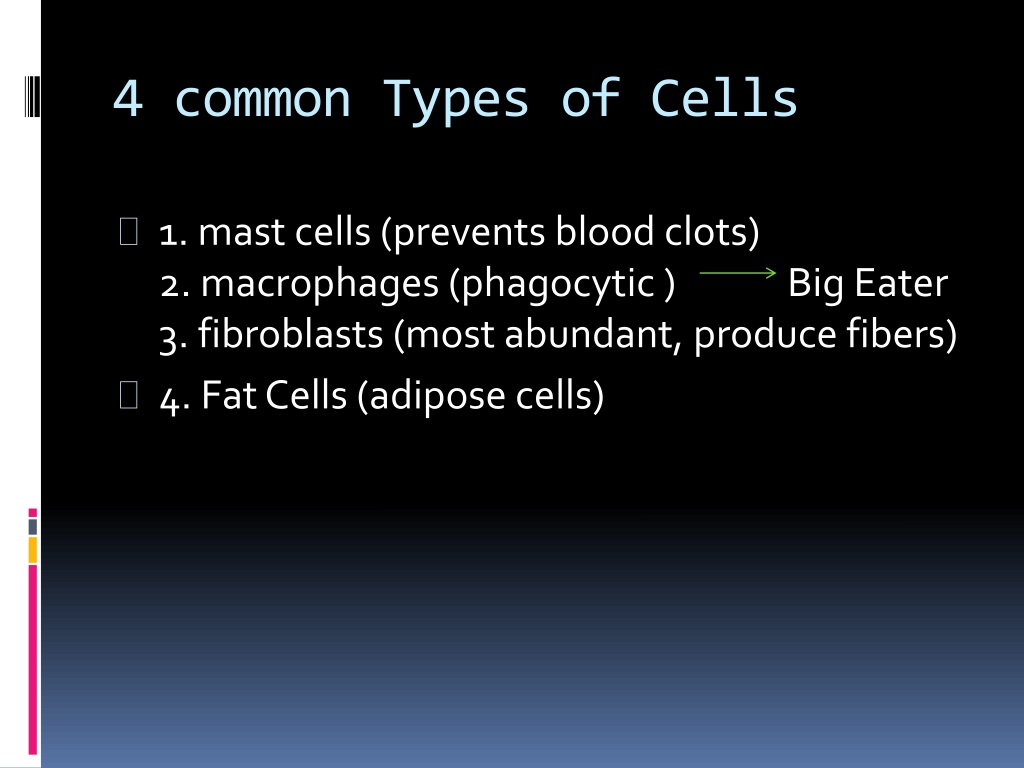 4 common Types of Cells

1. mast cells (prevents blood clots)
2. macrophages (phagocytic ) → Big Eater
3. fibroblasts (most abundant, produce fibers)

4. Fat Cells (adipose cells)